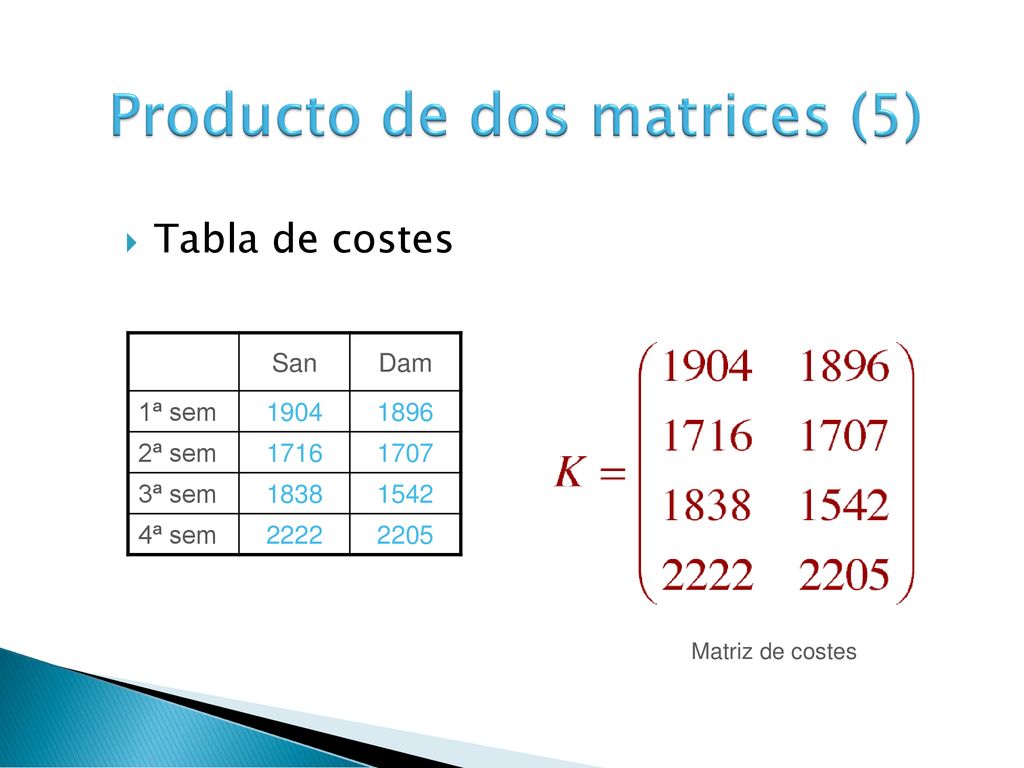 Producto de dos matrices (5)

Tabla de costes

| | San | Dam |
|---|---|---|
| 1ª sem | 1904 | 1896 |
| 2ª sem | 1716 | 1707 |
| 3ª sem | 1838 | 1542 |
| 4ª sem | 2222 | 2205 |

$K = \begin{pmatrix} 1904 & 1896 \\ 1716 & 1707 \\ 1838 & 1542 \\ 2222 & 2205 \end{pmatrix}$

Matriz de costes